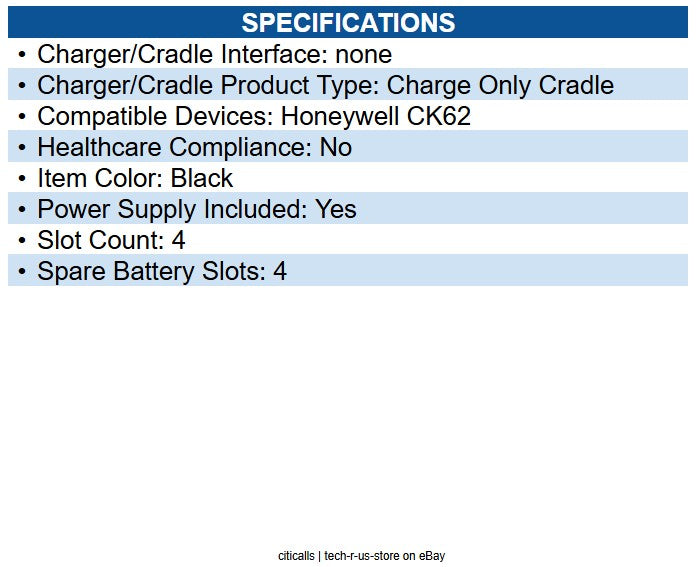 SPECIFICATIONS

• Charger/Cradle Interface: none
• Charger/Cradle Product Type: Charge Only Cradle
• Compatible Devices: Honeywell CK62
• Healthcare Compliance: No
• Item Color: Black
• Power Supply Included: Yes
• Slot Count: 4
• Spare Battery Slots: 4

citicalls | tech-r-us-store on eBay